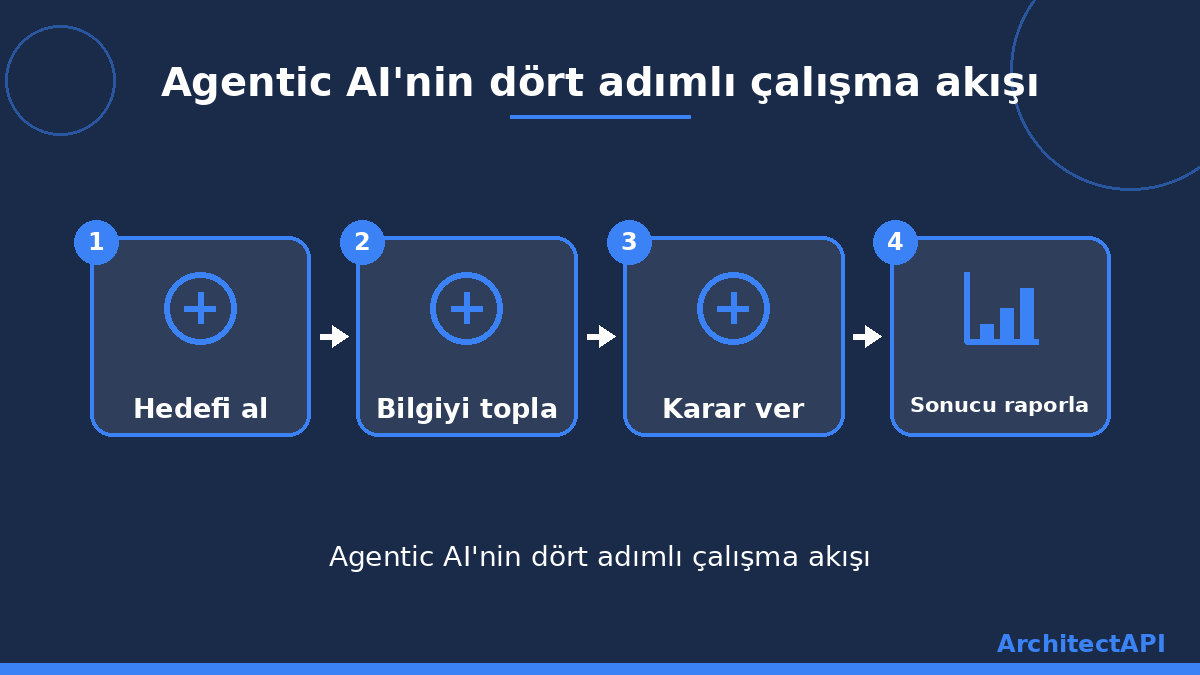 Agentic AI'nin dört adımlı çalışma akışı

1
Hedefi al

2
Bilgiyi topla

3
Karar ver

4
Sonucu raporla

Agentic AI'nin dört adımlı çalışma akışı

ArchitectAPI